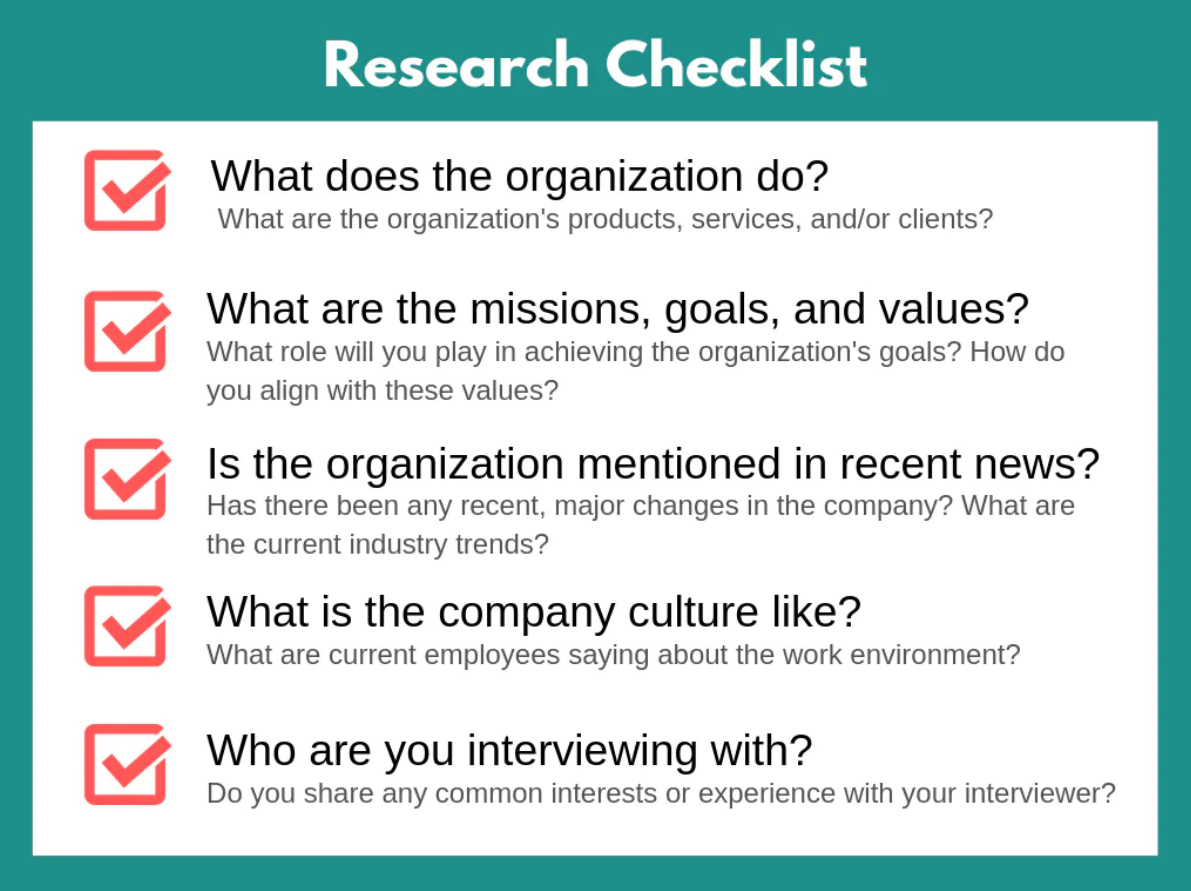 Research Checklist

What does the organization do?
What are the organization's products, services, and/or clients?

What are the missions, goals, and values?
What role will you play in achieving the organization's goals? How do you align with these values?

Is the organization mentioned in recent news?
Has there been any recent, major changes in the company? What are the current industry trends?

What is the company culture like?
What are current employees saying about the work environment?

Who are you interviewing with?
Do you share any common interests or experience with your interviewer?